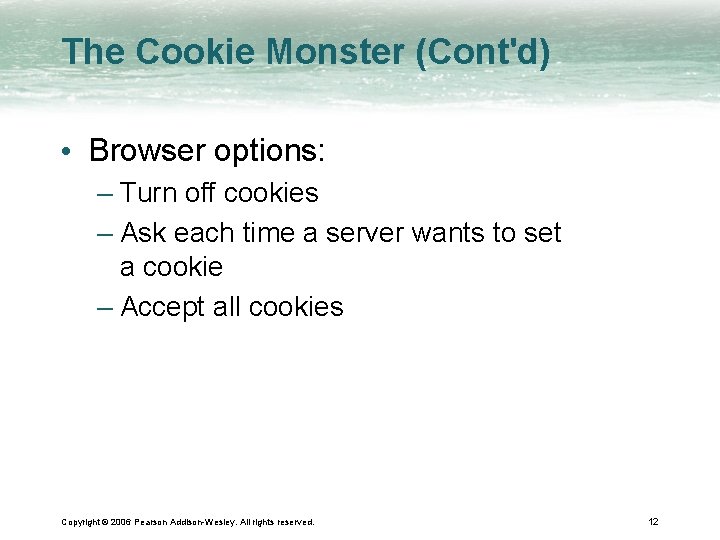 The Cookie Monster (Cont'd)

• Browser options:
– Turn off cookies
– Ask each time a server wants to set a cookie
– Accept all cookies

Copyright © 2006 Pearson Addison-Wesley. All rights reserved.

12